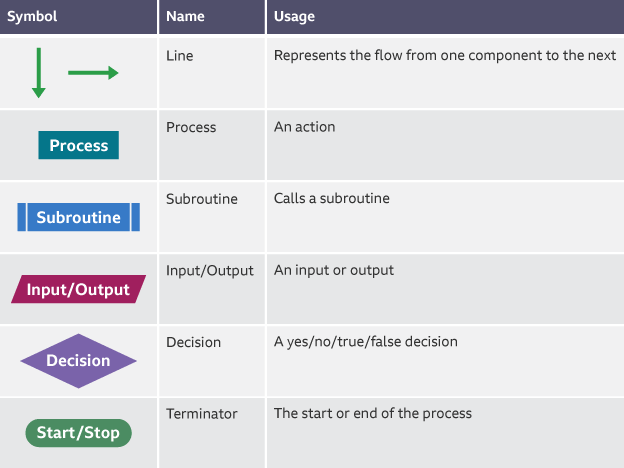 | Symbol | Name | Usage |
|---|---|---|
| | Line | Represents the flow from one component to the next |
| Process | Process | An action |
| Subroutine | Subroutine | Calls a subroutine |
| Input/Output | Input/Output | An input or output |
| Decision | Decision | A yes/no/true/false decision |
| Start/Stop | Terminator | The start or end of the process |